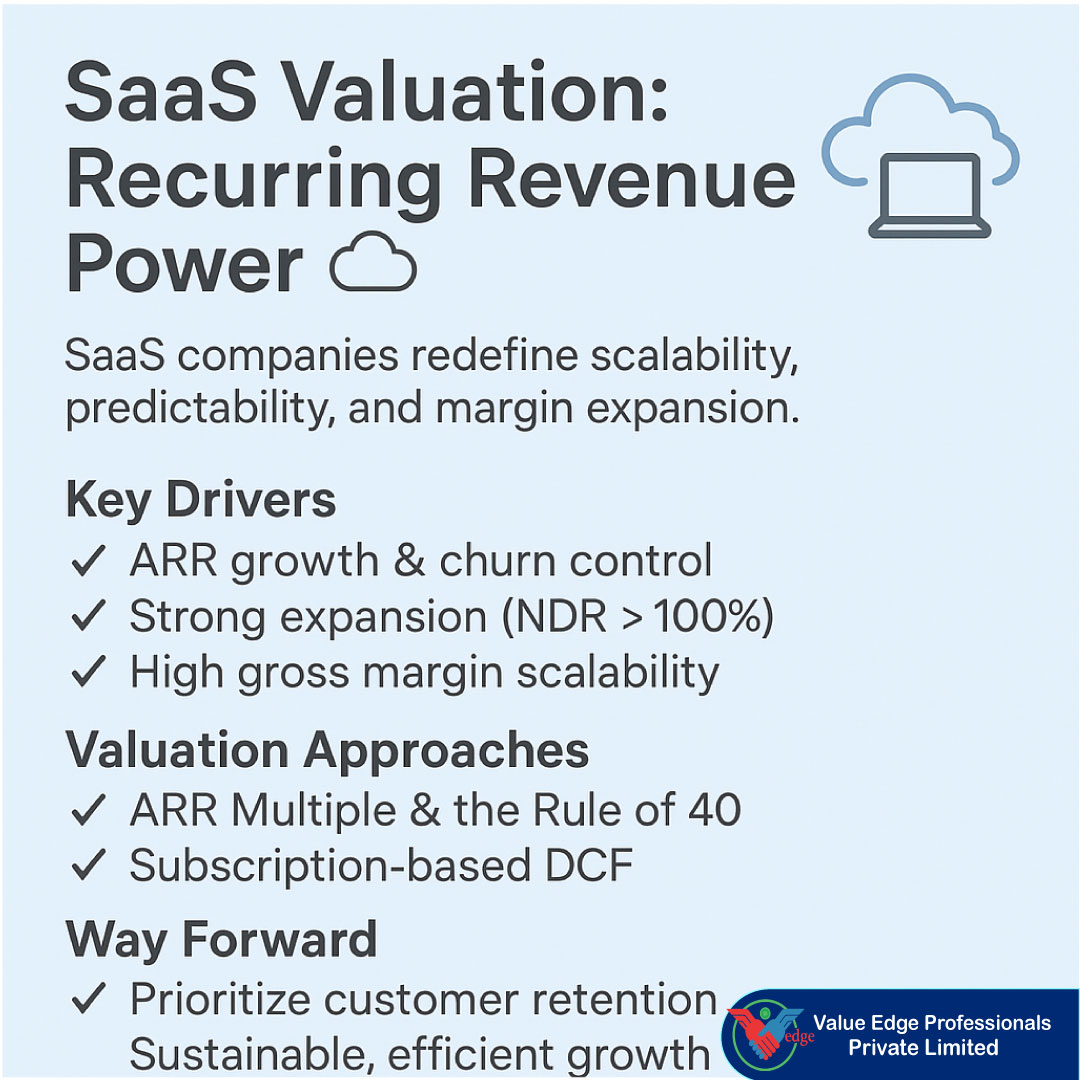 SaaS Valuation: Recurring Revenue Power

SaaS companies redefine scalability, predictability, and margin expansion.

Key Drivers
✓ ARR growth & churn control
✓ Strong expansion (NDR > 100%)
✓ High gross margin scalability

Valuation Approaches
✓ ARR Multiple & the Rule of 40
✓ Subscription-based DCF

Way Forward
✓ Prioritize customer retention
Sustainable, efficient growth

edge
Value Edge Professionals Private Limited